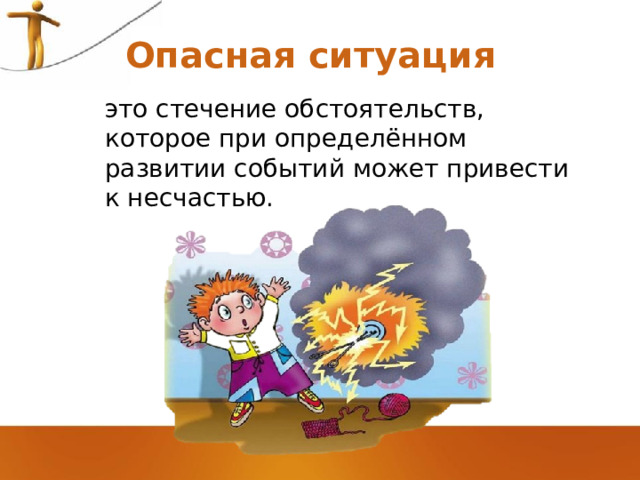 Опасная ситуация

это стечение обстоятельств, которое при определённом развитии событий может привести к несчастью.